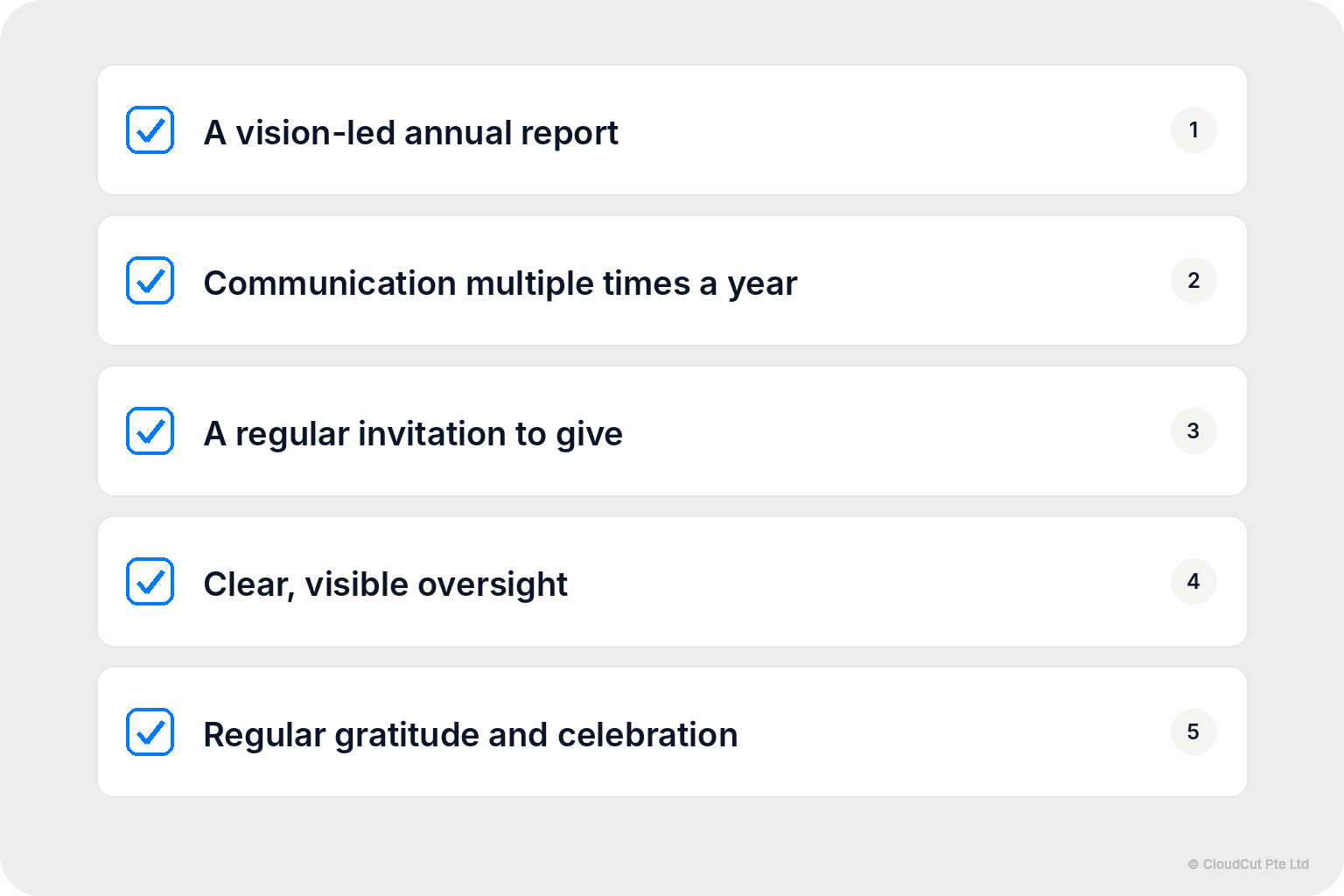 A vision-led annual report 1

Communication multiple times a year 2

A regular invitation to give 3

Clear, visible oversight 4

Regular gratitude and celebration 5

© CloudCut Pte Ltd